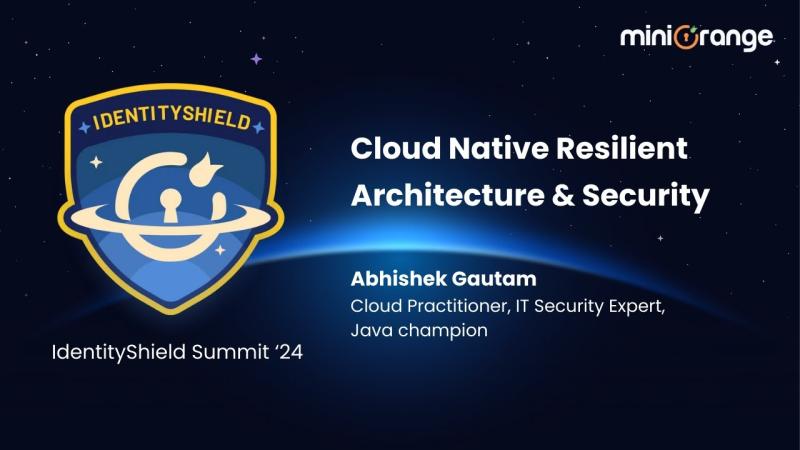 miniOrange

IDENTITYSHIELD

IdentityShield Summit '24

Cloud Native Resilient Architecture & Security

Abhishek Gautam
Cloud Practitioner, IT Security Expert, Java champion